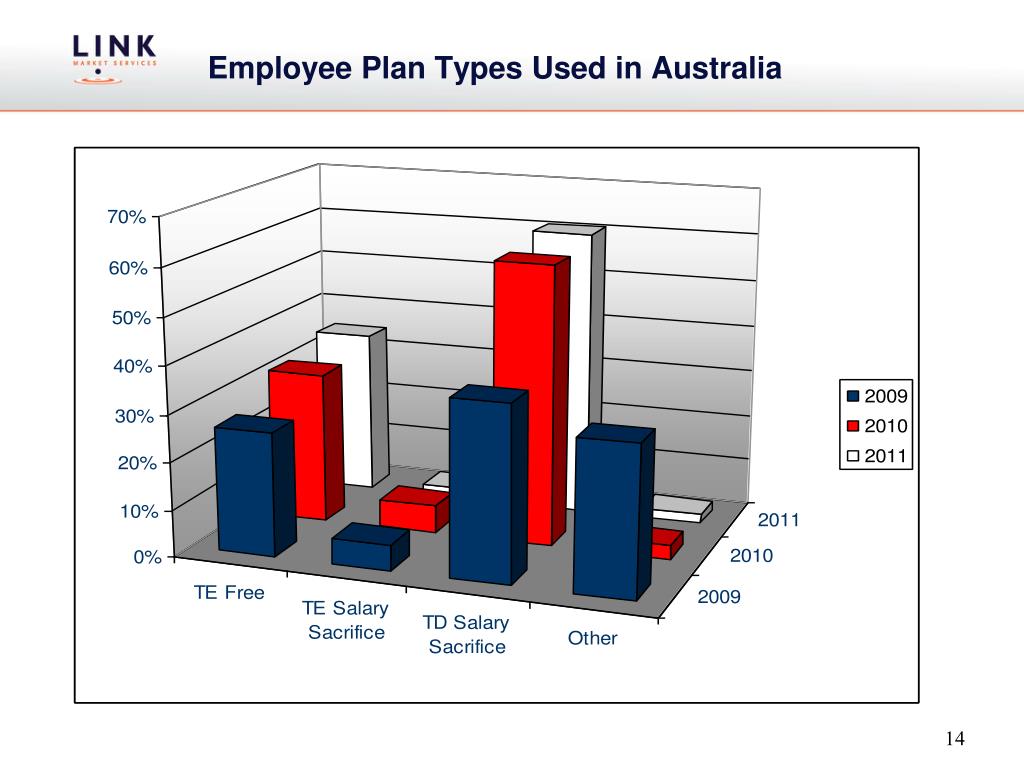 LINK
MARKET SERVICES

Employee Plan Types Used in Australia

70%
60%
50%
40%
30%
20%
10%
0%

TE Free
TE Salary Sacrifice
TD Salary Sacrifice
Other

2011
2010
2009

2009
2010
2011

14